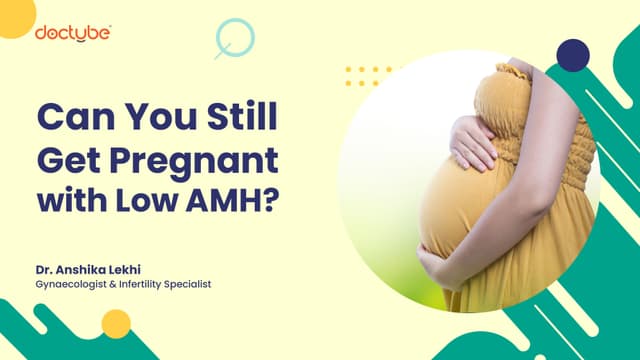 doctube

Can You Still Get Pregnant with Low AMH?

Dr. Anshika Lekhi
Gynaecologist & Infertility Specialist